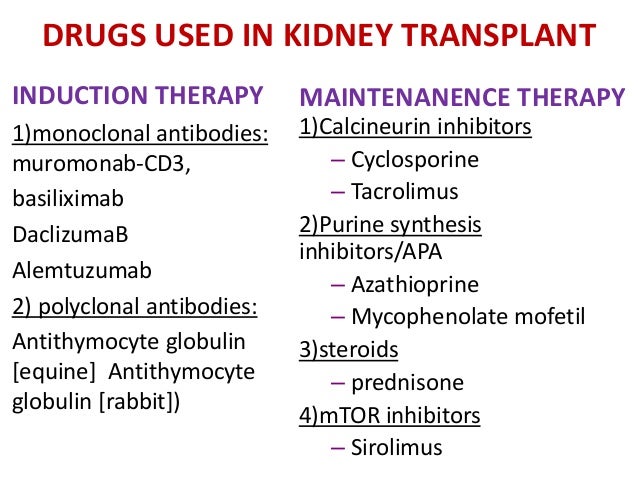 DRUGS USED IN KIDNEY TRANSPLANT

INDUCTION THERAPY

1)monoclonal antibodies:
muromonab-CD3,

basiliximab

DaclizumaB

Alemtuzumab

2) polyclonal antibodies:

Antithymocyte globulin [equine] Antithymocyte globulin [rabbit])

MAINTENANENCE THERAPY

1)Calcineurin inhibitors

– Cyclosporine

– Tacrolimus

2)Purine synthesis inhibitors/APA

– Azathioprine

– Mycophenolate mofetil

3)steroids

– prednisone

4)mTOR inhibitors

– Sirolimus